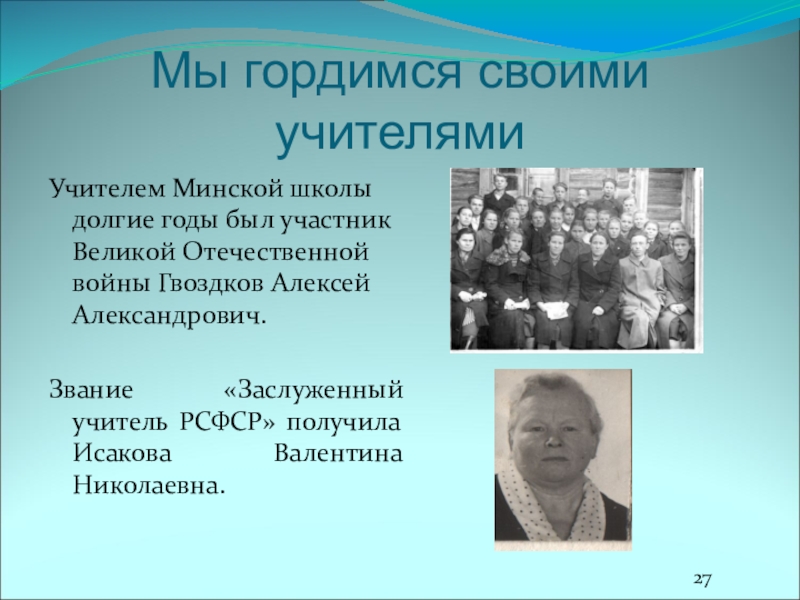 Мы гордимся своими учителями

Учителем Минской школы долгие годы был участник Великой Отечественной войны Гвоздков Алексей Александрович.

Звание «Заслуженный учитель РСФСР» получила Исакова Валентина Николаевна.

27